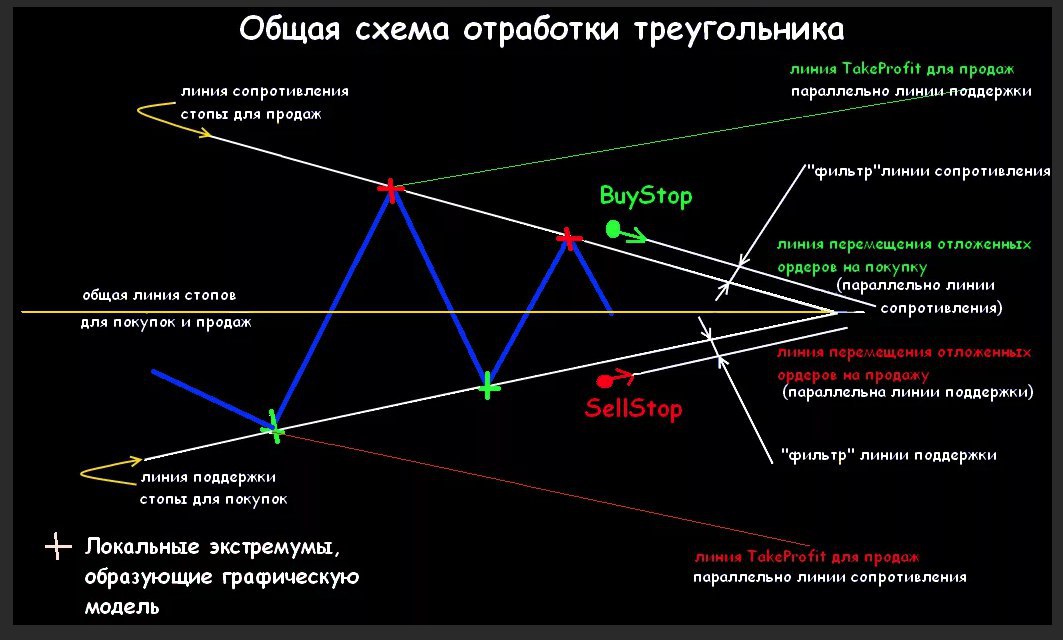 Общая схема отработки треугольника

линия сопротивления
стопы для продаж

линия TakeProfit для продаж
параллельно линии поддержки

"фильтр"линии сопротивления

BuyStop

линия перемещения отложенных ордеров на покупку
(параллельно линии сопротивления)

общая линия стопов
для покупок и продаж

линия перемещения отложенных ордеров на продажу
(параллельна линии поддержки)

SellStop

"фильтр" линии поддержки

линия поддержки
стопы для покупок

Локальные экстремумы, образующие графическую модель

линия TakeProfit для продаж
параллельно линии сопротивления